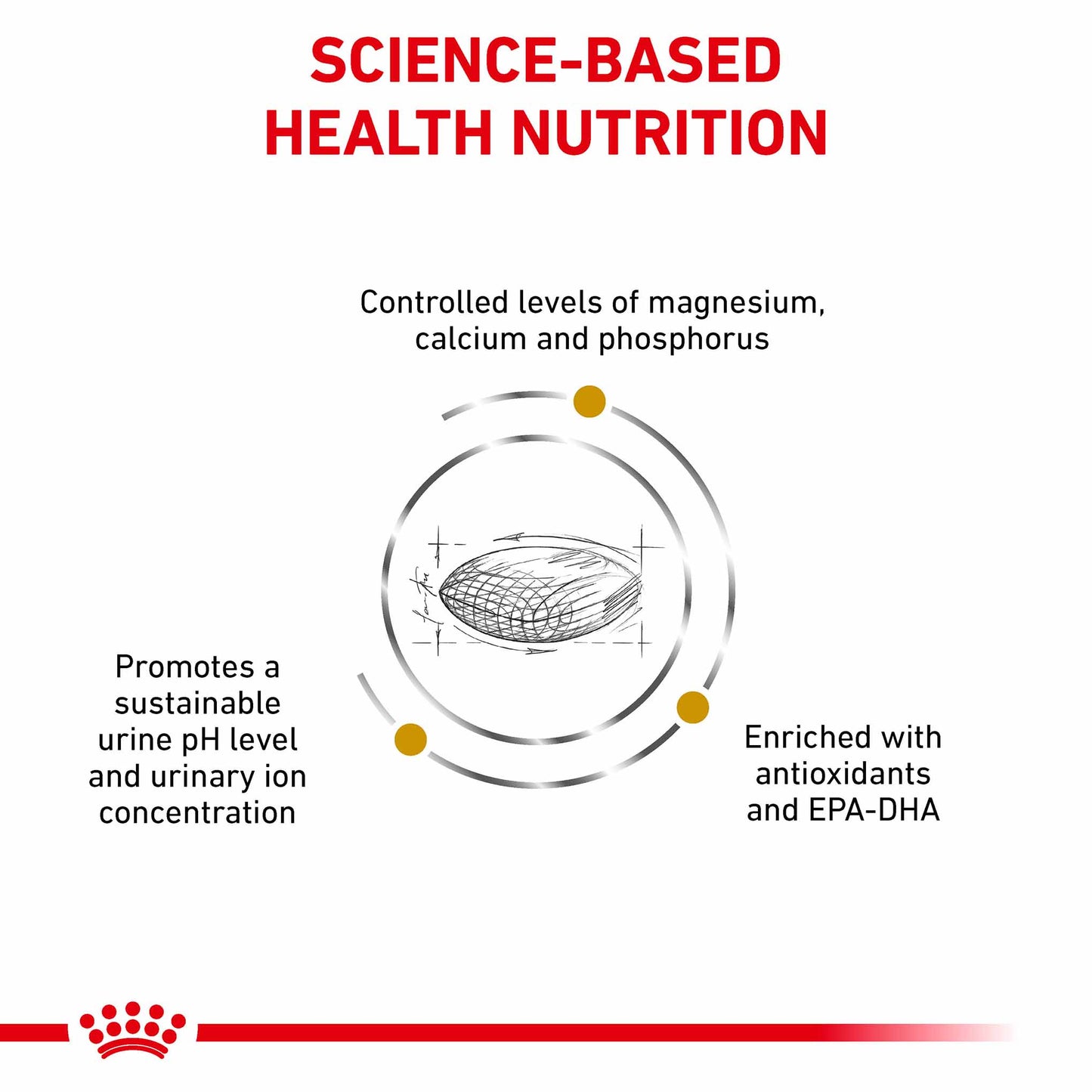 SCIENCE-BASED HEALTH NUTRITION

Controlled levels of magnesium, calcium and phosphorus

Promotes a sustainable urine pH level and urinary ion concentration

Enriched with antioxidants and EPA-DHA